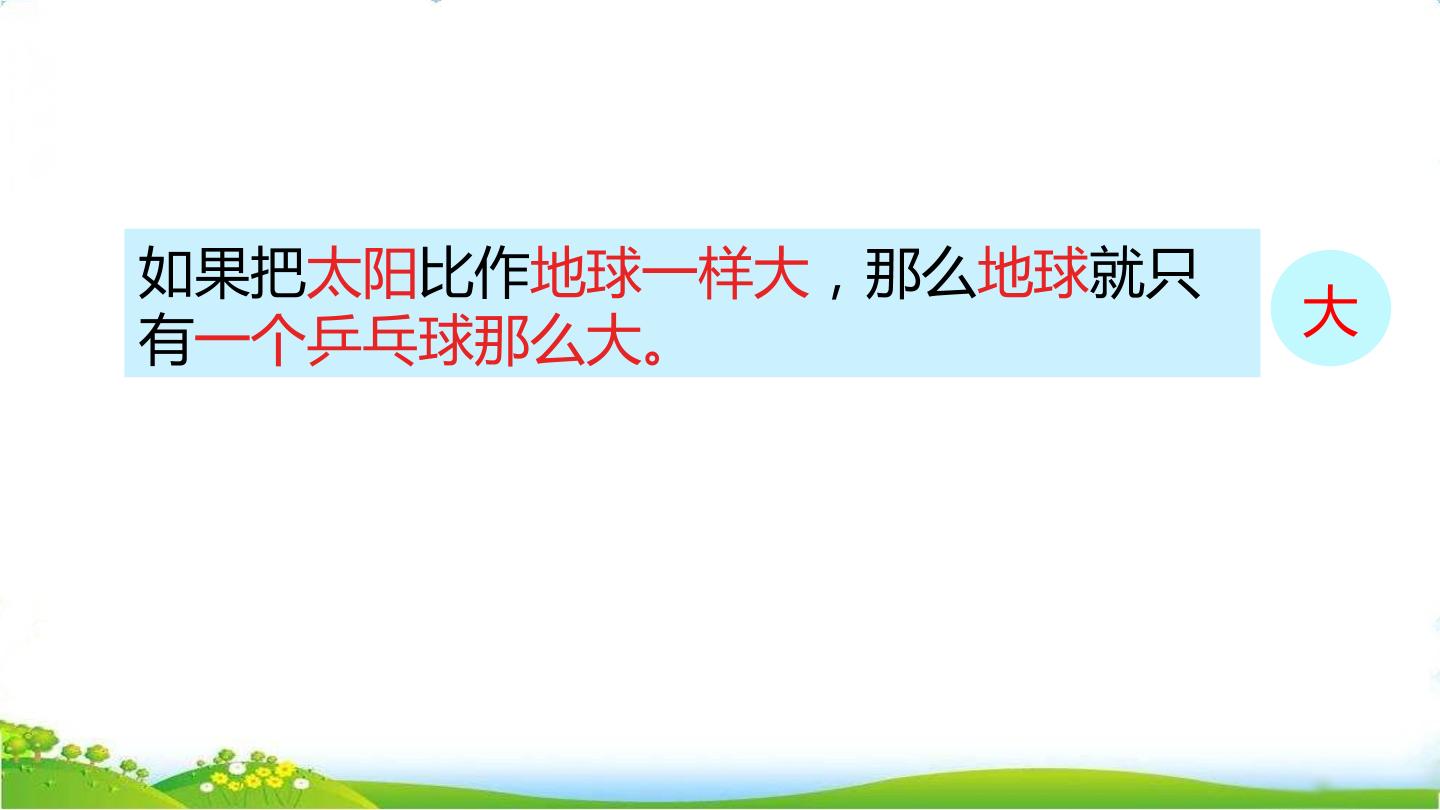 如果把太阳比作地球一样大，那么地球就只有一个乒乓球那么大。

大